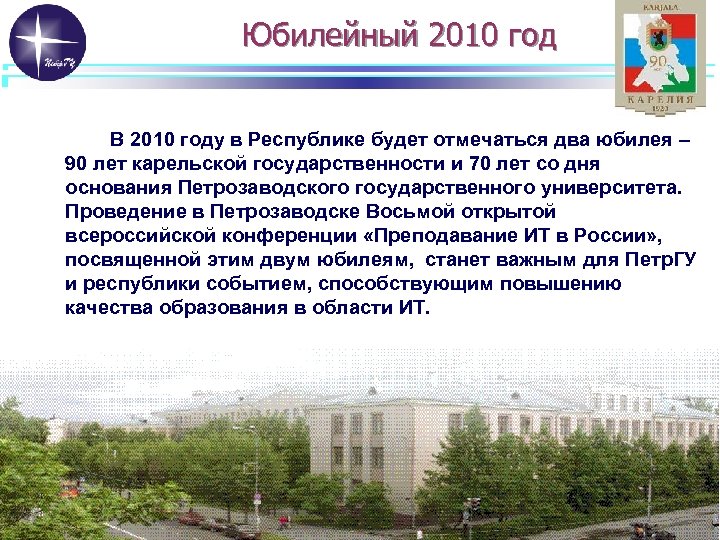 ПетрГУ

Юбилейный 2010 год

KARJALA
90
КАРЕЛИЯ
1920

В 2010 году в Республике будет отмечаться два юбилея – 90 лет карельской государственности и 70 лет со дня основания Петрозаводского государственного университета. Проведение в Петрозаводске Восьмой открытой всероссийской конференции «Преподавание ИТ в России», посвященной этим двум юбилеям, станет важным для ПетрГУ и республики событием, способствующим повышению качества образования в области ИТ.